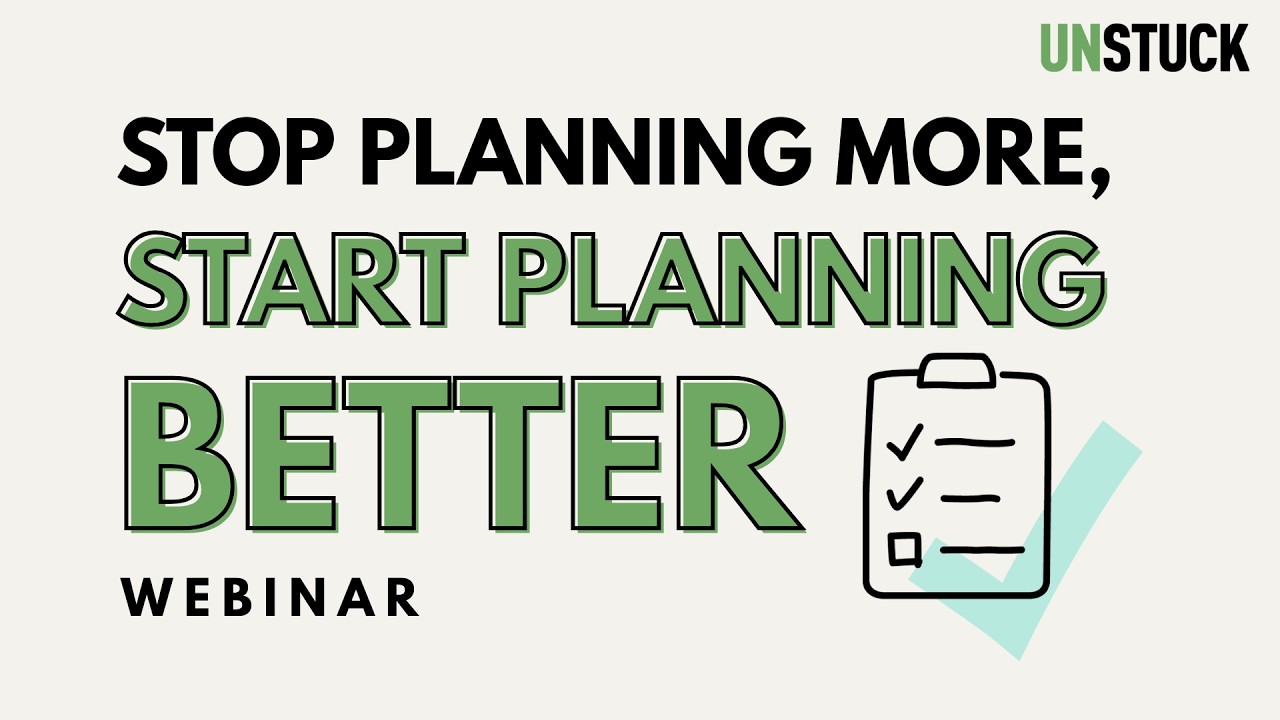 UNSTUCK

STOP PLANNING MORE, START PLANNING BETTER

WEBINAR